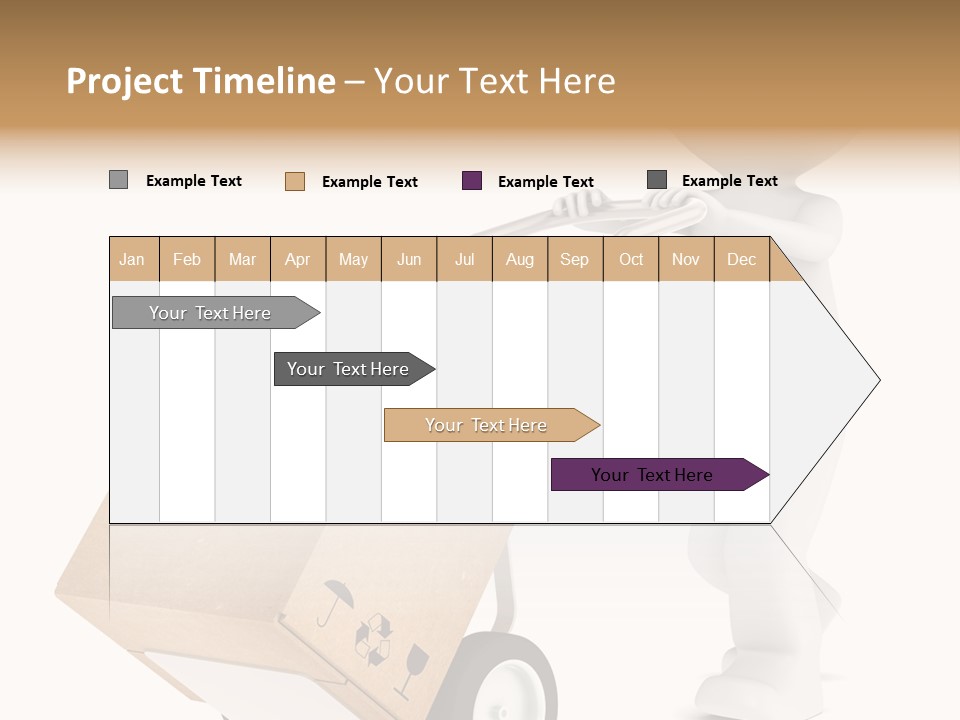 Project Timeline – Your Text Here

Example Text
Example Text
Example Text
Example Text

| Jan | Feb | Mar | Apr | May | Jun | Jul | Aug | Sep | Oct | Nov | Dec |
|---|---|---|---|---|---|---|---|---|---|---|---|

Your Text Here
Your Text Here
Your Text Here
Your Text Here